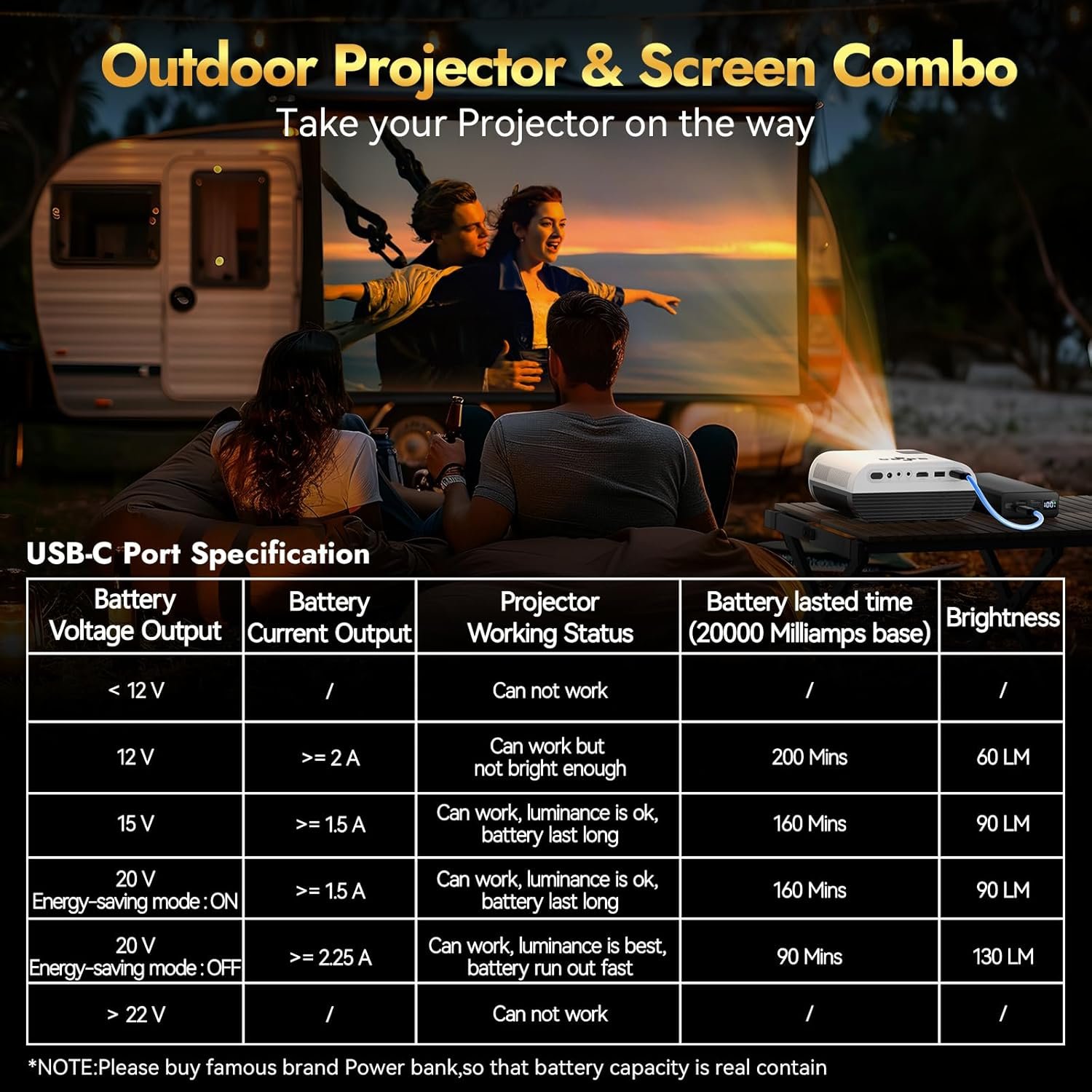 Outdoor Projector & Screen Combo
Take your Projector on the way

USB-C Port Specification

| Battery Voltage Output | Battery Current Output | Projector Working Status | Battery lasted time (20000 Milliamps base) | Brightness |
|---|---|---|---|---|
| < 12 V | / | Can not work | / | / |
| 12 V | >= 2 A | Can work but not bright enough | 200 Mins | 60 LM |
| 15 V | >= 1.5 A | Can work, luminance is ok, battery last long | 160 Mins | 90 LM |
| 20 V Energy-saving mode : ON | >= 1.5 A | Can work, luminance is ok, battery last long | 160 Mins | 90 LM |
| 20 V Energy-saving mode : OFF | >= 2.25 A | Can work, luminance is best, battery run out fast | 90 Mins | 130 LM |
| > 22 V | / | Can not work | / | / |

*NOTE:Please buy famous brand Power bank,so that battery capacity is real contain